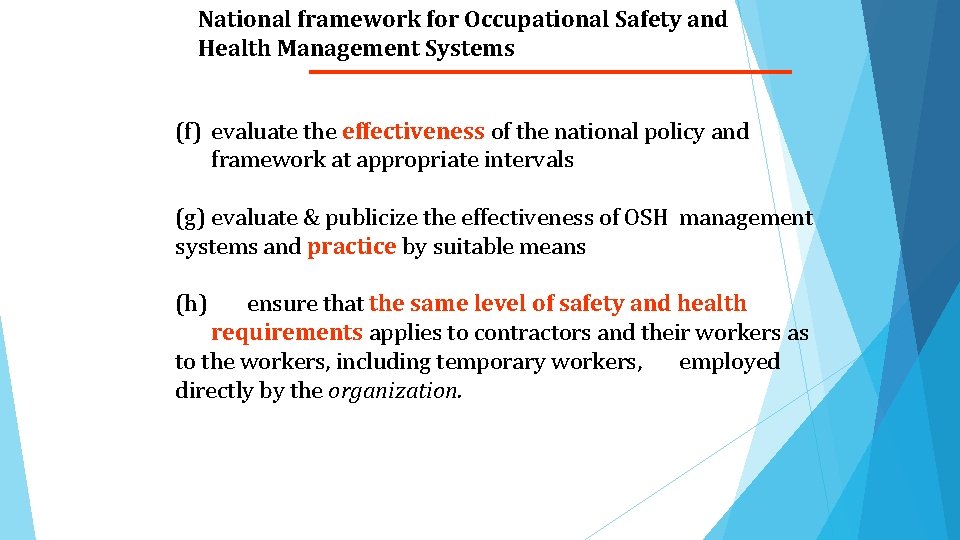 National framework for Occupational Safety and Health Management Systems

(f) evaluate the effectiveness of the national policy and framework at appropriate intervals

(g) evaluate & publicize the effectiveness of OSH management systems and practice by suitable means

(h) ensure that the same level of safety and health requirements applies to contractors and their workers as to the workers, including temporary workers, employed directly by the organization.